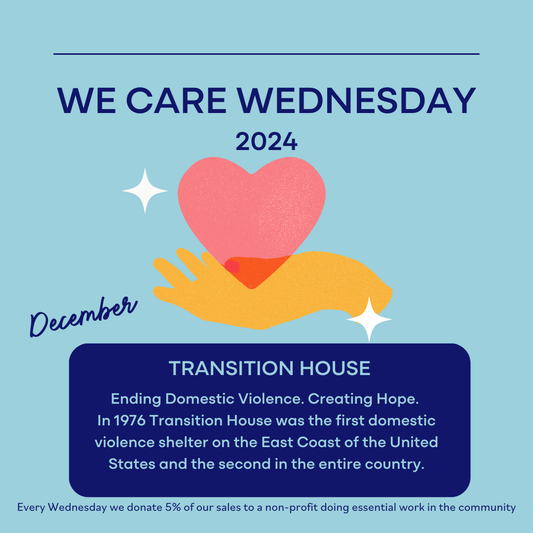 WE CARE WEDNESDAY

2024

December

TRANSITION HOUSE

Ending Domestic Violence. Creating Hope.
In 1976 Transition House was the first domestic violence shelter on the East Coast of the United States and the second in the entire country.

Every Wednesday we donate 5% of our sales to a non-profit doing essential work in the community